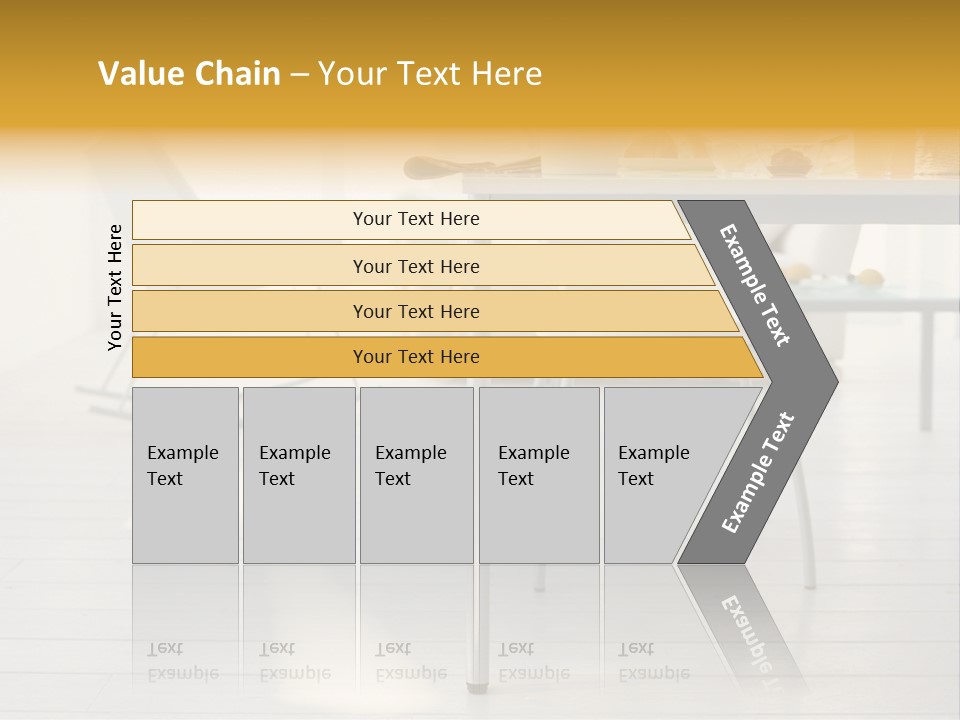 Value Chain – Your Text Here

Your Text Here

Your Text Here

Your Text Here

Your Text Here

Your Text Here

Example Text

Example Text

Example Text

Example Text

Example Text

Example Text

Example Text